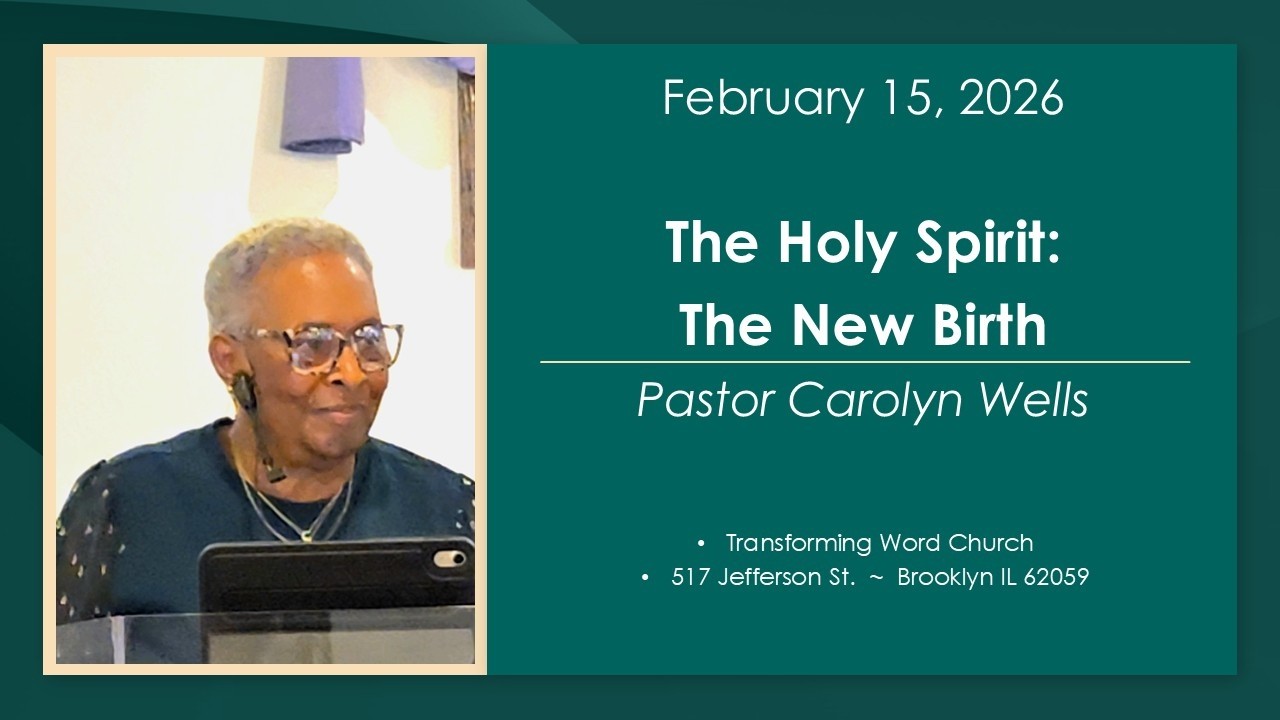 February 15, 2026

The Holy Spirit:
The New Birth

Pastor Carolyn Wells

• Transforming Word Church
• 517 Jefferson St. ~ Brooklyn IL 62059